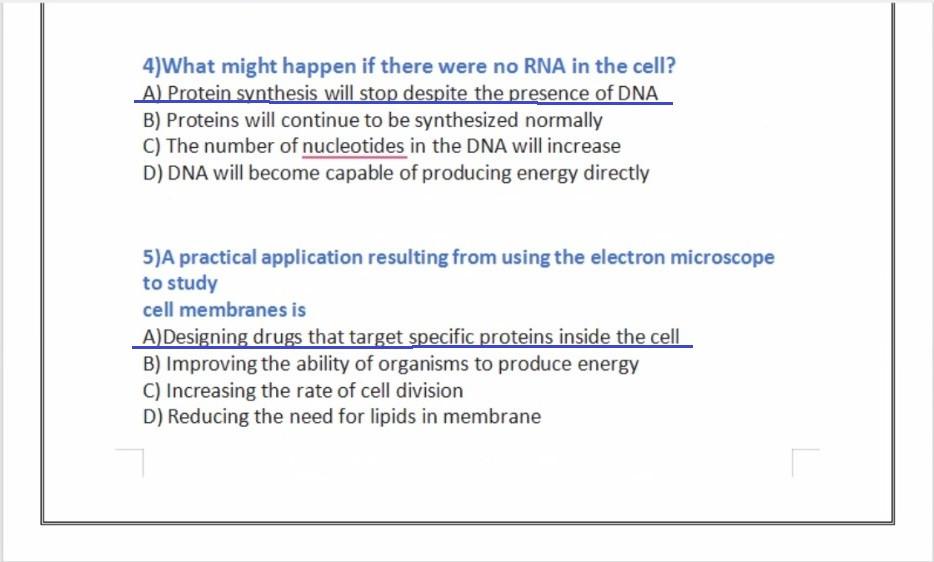 4)What might happen if there were no RNA in the cell?
A) Protein synthesis will stop despite the presence of DNA
B) Proteins will continue to be synthesized normally
C) The number of nucleotides in the DNA will increase
D) DNA will become capable of producing energy directly

5)A practical application resulting from using the electron microscope to study
cell membranes is
A)Designing drugs that target specific proteins inside the cell
B) Improving the ability of organisms to produce energy
C) Increasing the rate of cell division
D) Reducing the need for lipids in membrane